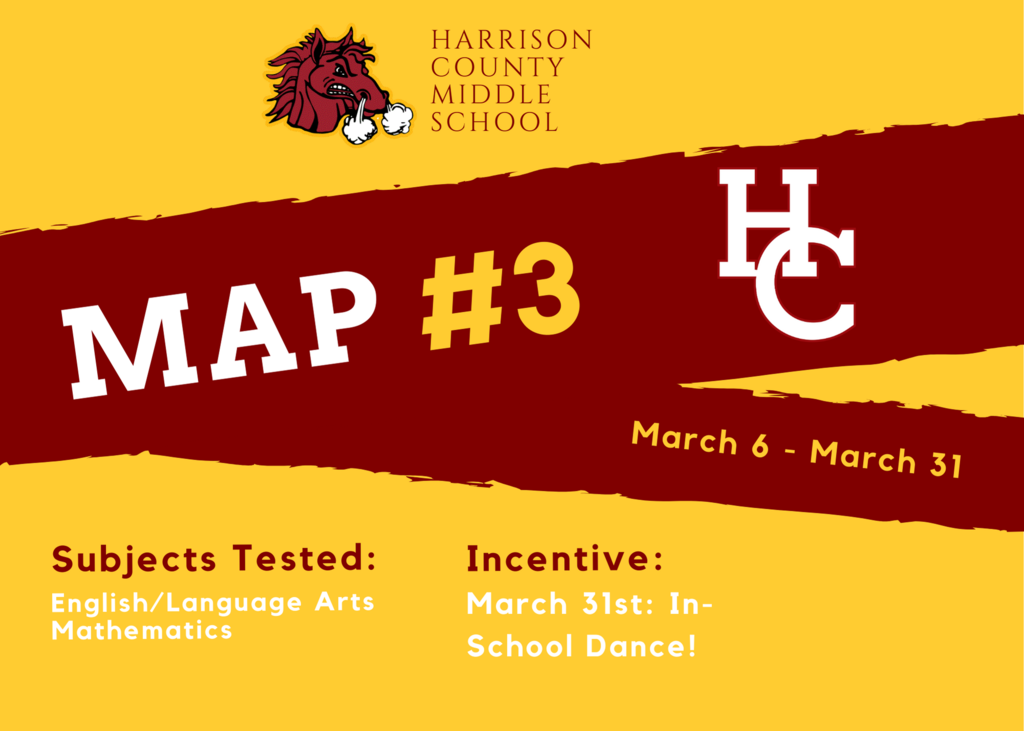 HARRISON COUNTY MIDDLE SCHOOL

MAP #3

HC

March 6 - March 31

Subjects Tested:
English/Language Arts
Mathematics

Incentive:
March 31st: In-School Dance!